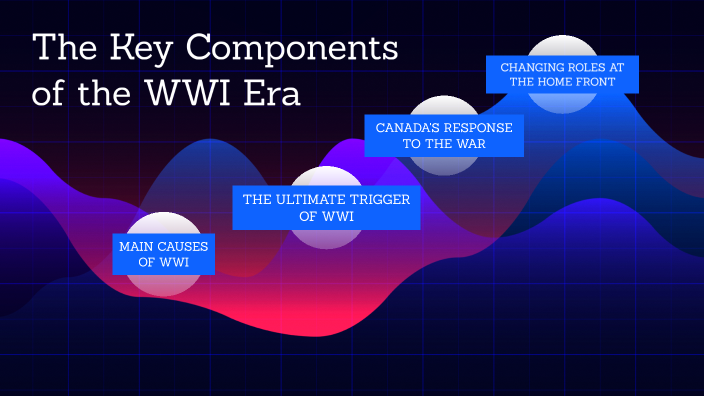 The Key Components of the WWI Era

MAIN CAUSES OF WWI

THE ULTIMATE TRIGGER OF WWI

CANADA'S RESPONSE TO THE WAR

CHANGING ROLES AT THE HOME FRONT